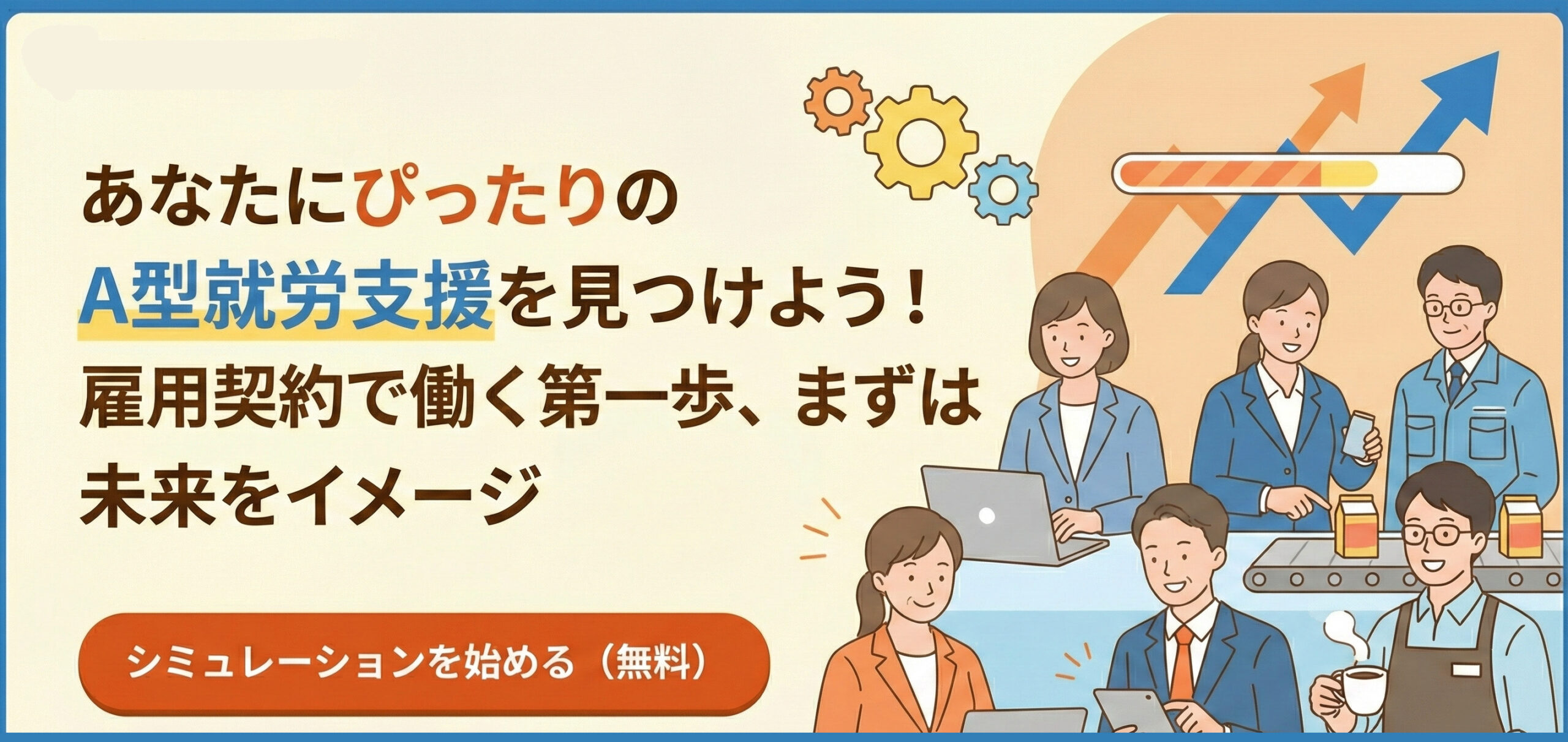 あなたにぴったりの
A型就労支援を見つけよう！
雇用契約で働く第一歩、まずは
未来をイメージ

シミュレーションを始める（無料）